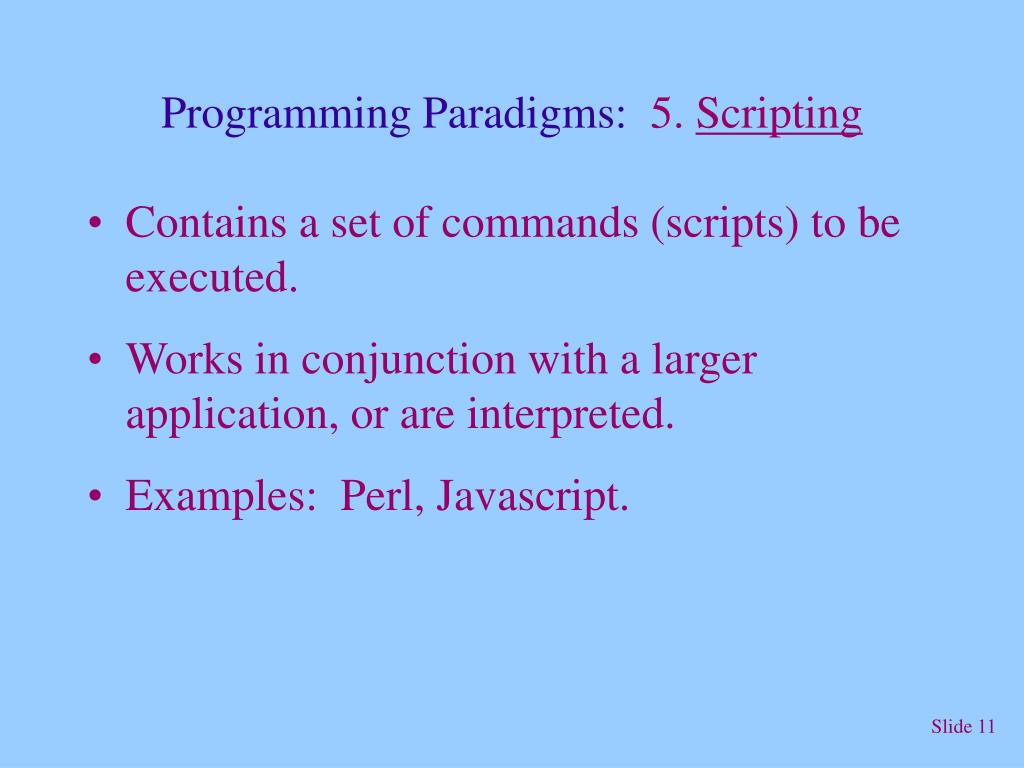 Programming Paradigms: 5. Scripting

• Contains a set of commands (scripts) to be executed.

• Works in conjunction with a larger application, or are interpreted.

• Examples: Perl, Javascript.

Slide 11